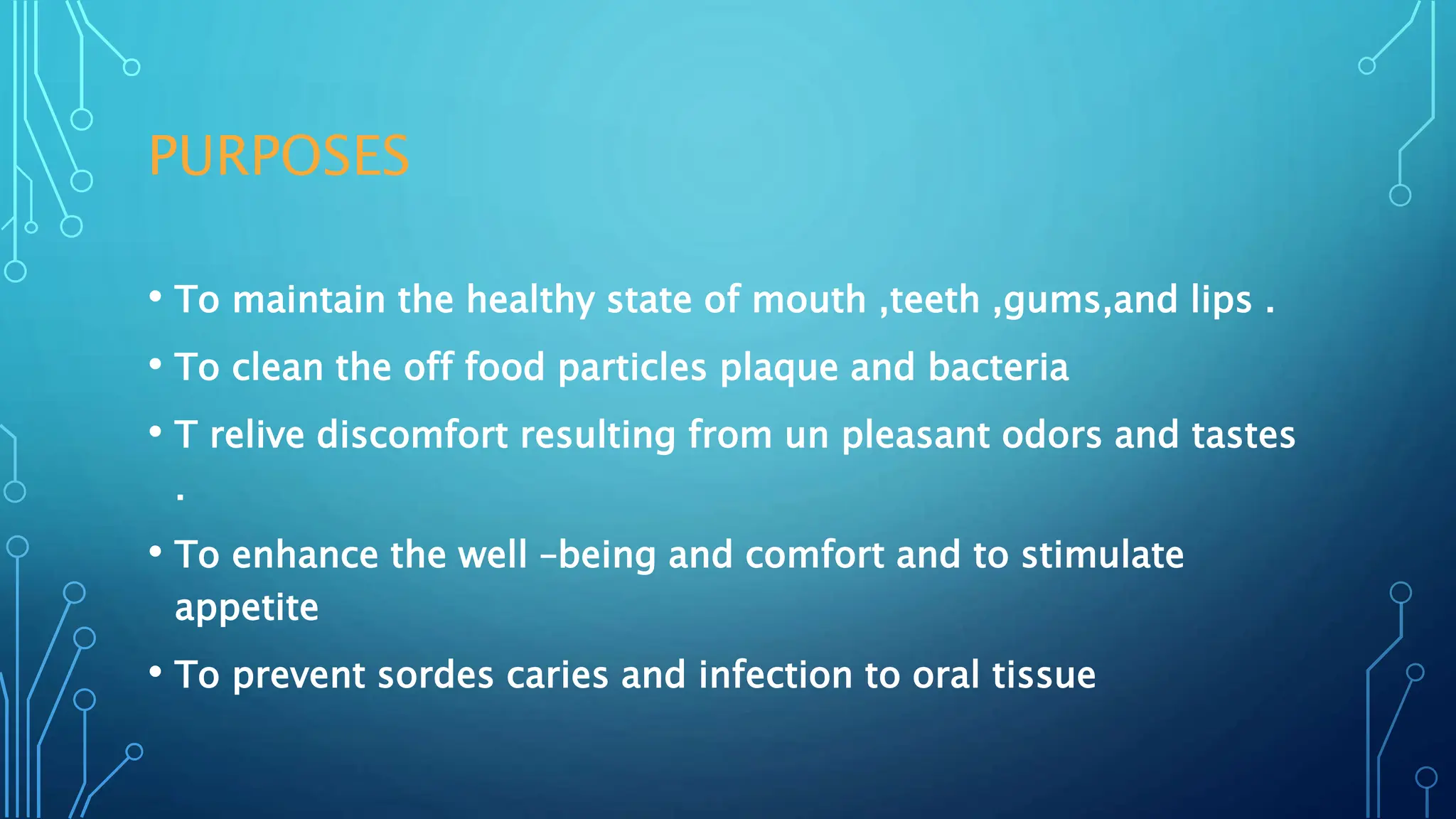 PURPOSES

• To maintain the healthy state of mouth ,teeth ,gums,and lips .

• To clean the off food particles plaque and bacteria

• T relive discomfort resulting from un pleasant odors and tastes .

• To enhance the well –being and comfort and to stimulate appetite

• To prevent sordes caries and infection to oral tissue